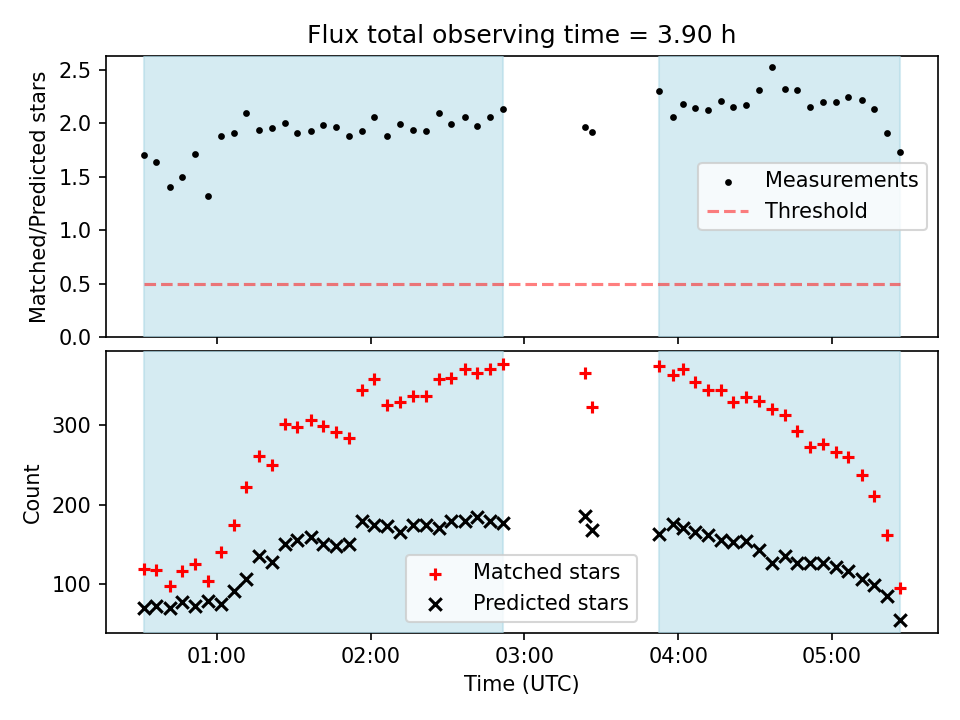 Flux total observing time = 3.90 h

Matched/Predicted stars

2.5
2.0
1.5
1.0
0.5
0.0

Measurements
Threshold

Count

300
200
100

Matched stars
Predicted stars

01:00
02:00
03:00
04:00
05:00

Time (UTC)